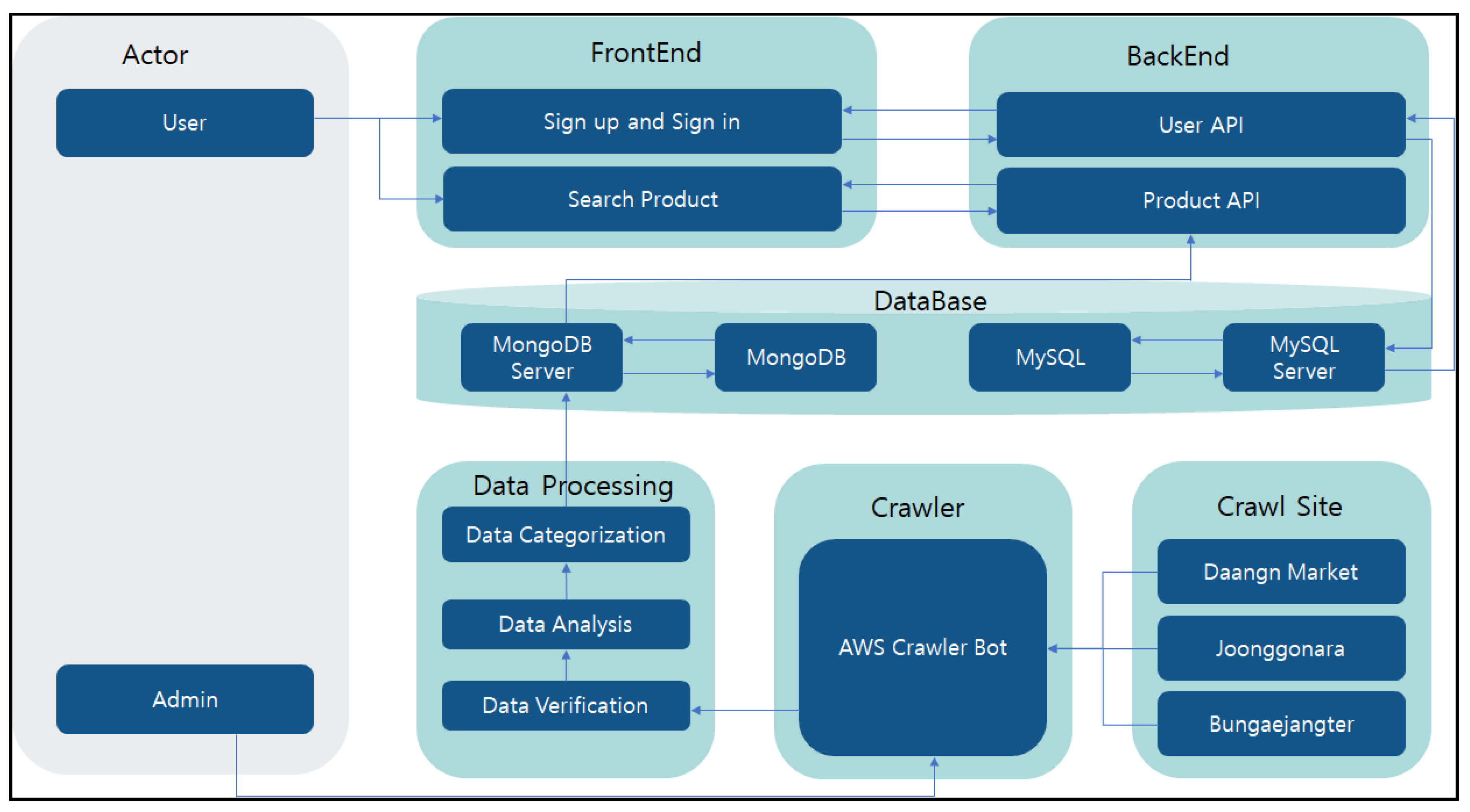 Actor

User

Admin

FrontEnd

Sign up and Sign in

Search Product

BackEnd

User API

Product API

DataBase

MongoDB Server

MongoDB

MySQL

MySQL Server

Data Processing

Data Categorization

Data Analysis

Data Verification

Crawler

AWS Crawler Bot

Crawl Site

Daangn Market

Joonggonara

Bungaejangter